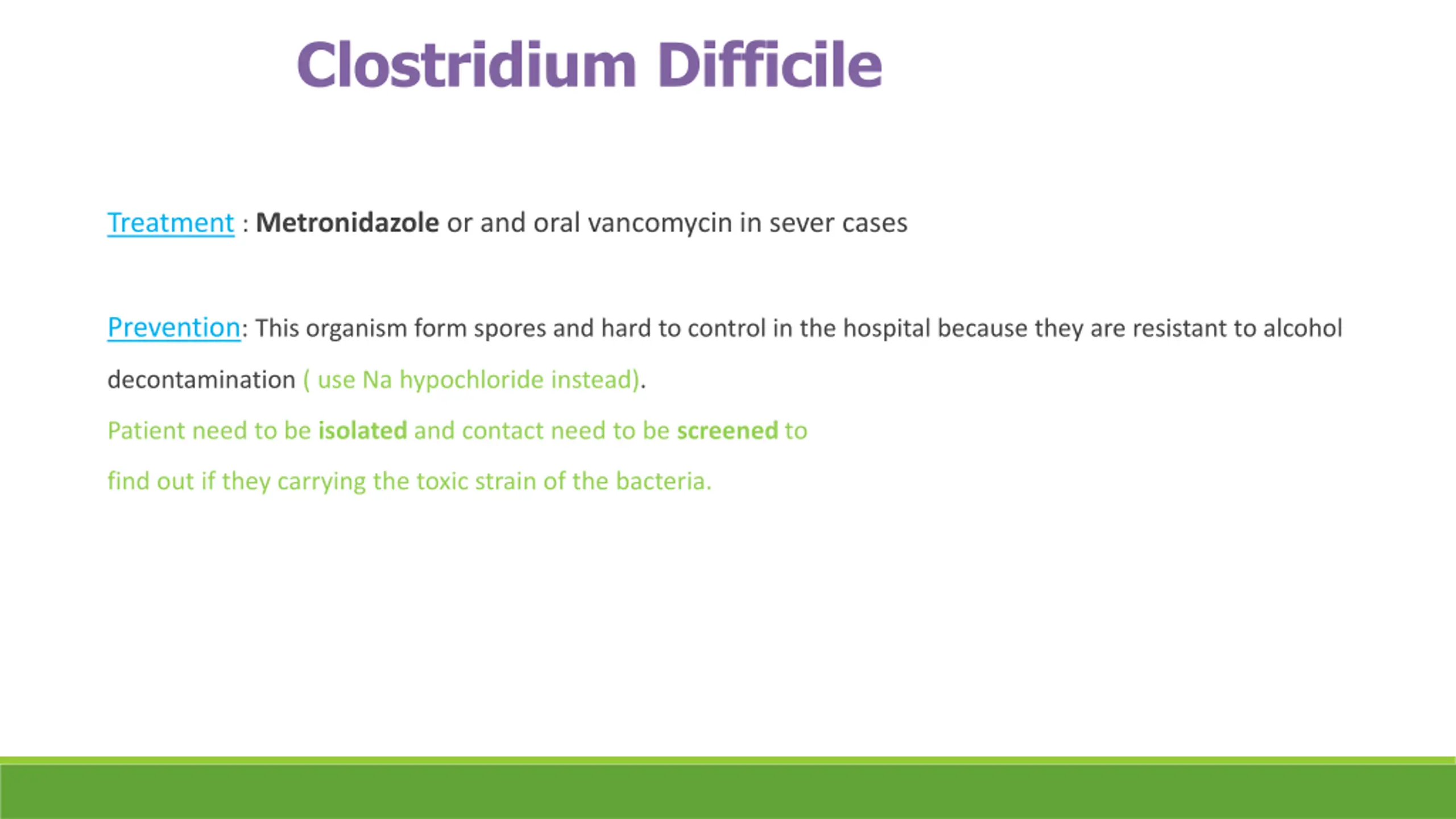 Clostridium Difficile

Treatment : Metronidazole or and oral vancomycin in sever cases

Prevention: This organism form spores and hard to control in the hospital because they are resistant to alcohol decontamination ( use Na hypochloride instead).

Patient need to be isolated and contact need to be screened to find out if they carrying the toxic strain of the bacteria.